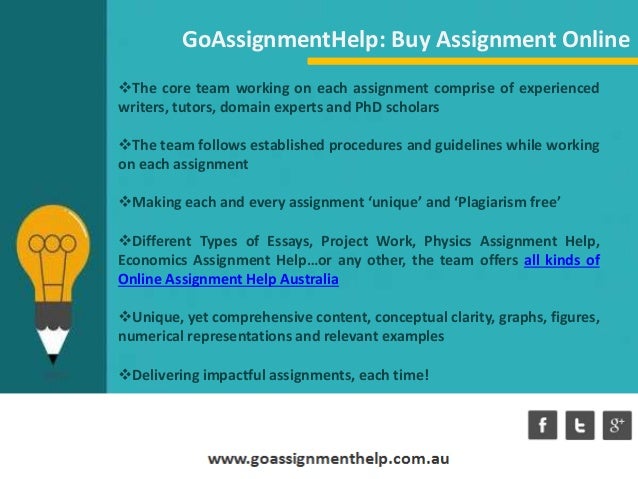 GoAssignmentHelp: Buy Assignment Online

❖The core team working on each assignment comprise of experienced writers, tutors, domain experts and PhD scholars

❖The team follows established procedures and guidelines while working on each assignment

❖Making each and every assignment 'unique' and 'Plagiarism free'

❖Different Types of Essays, Project Work, Physics Assignment Help, Economics Assignment Help…or any other, the team offers all kinds of Online Assignment Help Australia

❖Unique, yet comprehensive content, conceptual clarity, graphs, figures, numerical representations and relevant examples

❖Delivering impactful assignments, each time!

f t g+

www.goassignmenthelp.com.au